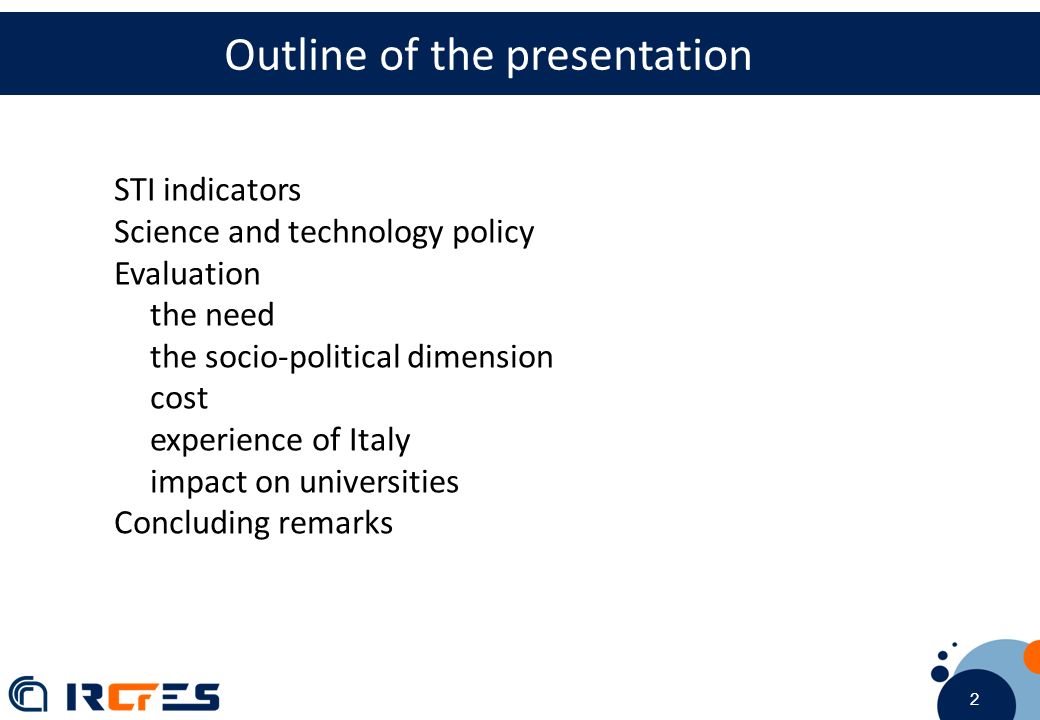 Outline of the presentation

STI indicators
Science and technology policy
Evaluation
the need
the socio-political dimension
cost
experience of Italy
impact on universities
Concluding remarks

IRCrES

2